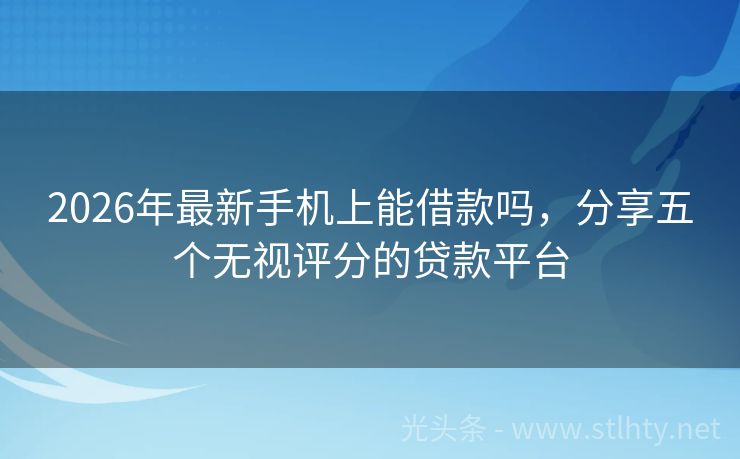 2026年最新手机上能借款吗，分享五个无视评分的贷款平台

光头条 - www.stlhty.net